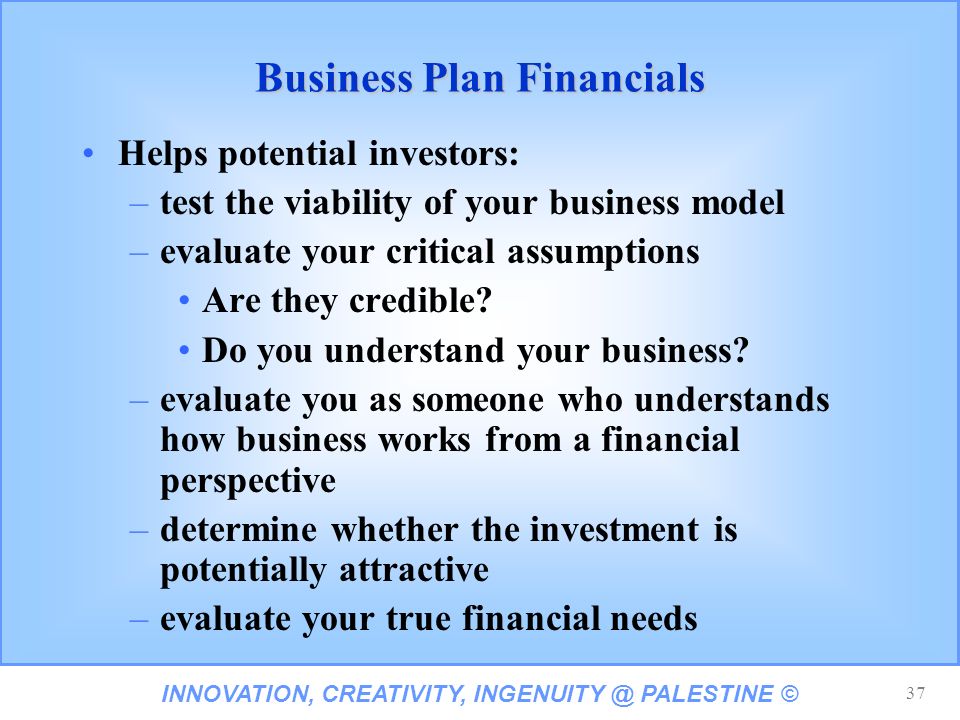 Business Plan Financials

• Helps potential investors:
– test the viability of your business model
– evaluate your critical assumptions
• Are they credible?
• Do you understand your business?
– evaluate you as someone who understands how business works from a financial perspective
– determine whether the investment is potentially attractive
– evaluate your true financial needs

INNOVATION, CREATIVITY, INGENUITY @ PALESTINE ©

37